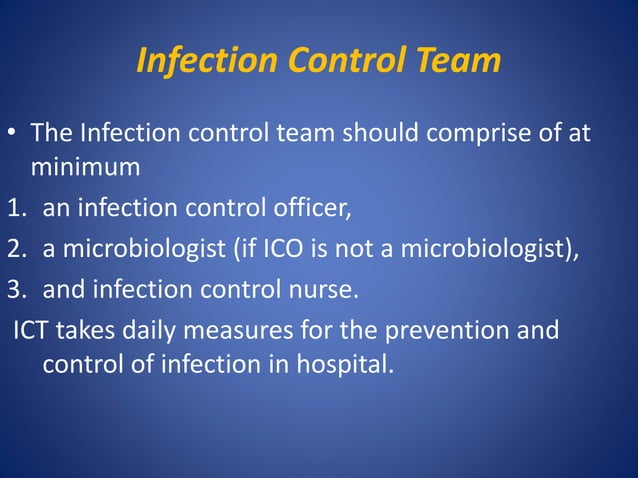 Infection Control Team

• The Infection control team should comprise of at minimum

1. an infection control officer,
2. a microbiologist (if ICO is not a microbiologist),
3. and infection control nurse.

ICT takes daily measures for the prevention and control of infection in hospital.